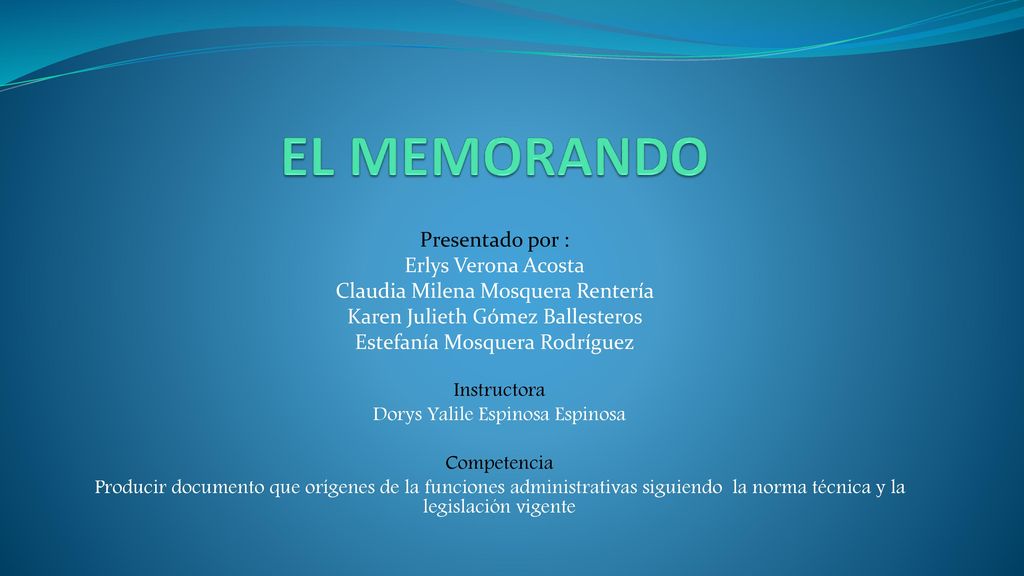 EL MEMORANDO

Presentado por :
Erlys Verona Acosta
Claudia Milena Mosquera Rentería
Karen Julieth Gómez Ballesteros
Estefanía Mosquera Rodríguez

Instructora
Dorys Yalile Espinosa Espinosa

Competencia
Producir documento que orígenes de la funciones administrativas siguiendo la norma técnica y la legislación vigente